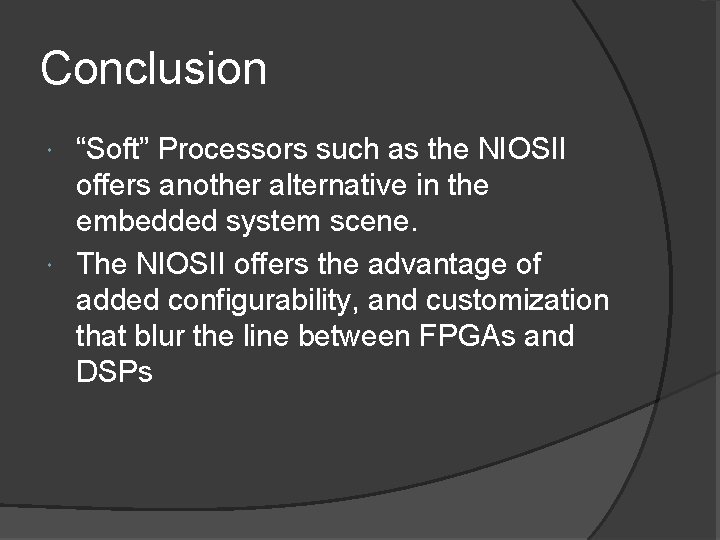 Conclusion

“Soft” Processors such as the NIOSII offers another alternative in the embedded system scene.

The NIOSII offers the advantage of added configurability, and customization that blur the line between FPGAs and DSPs